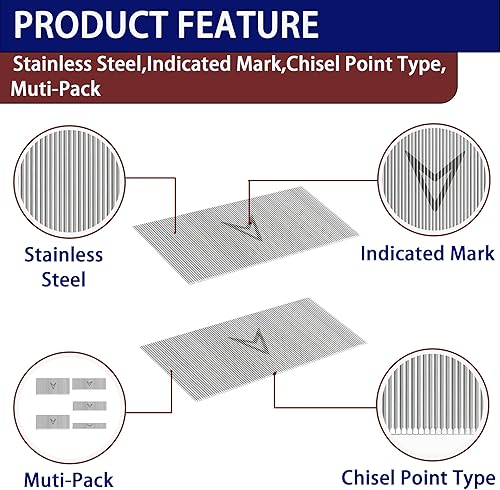 PRODUCT FEATURE

Stainless Steel,Indicated Mark,Chisel Point Type, Muti-Pack

Stainless Steel

Indicated Mark

Muti-Pack

Chisel Point Type